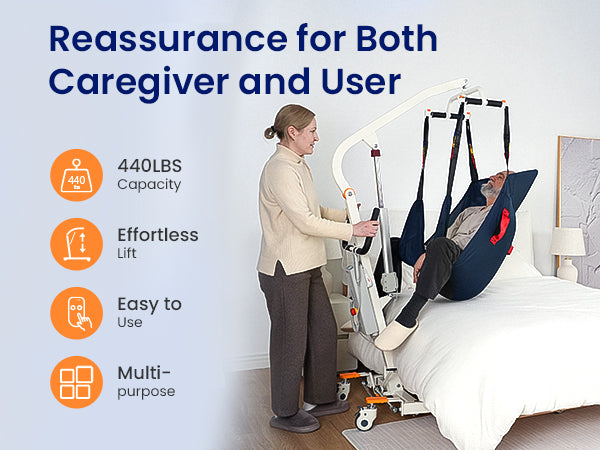 Reassurance for Both Caregiver and User

440
lbs

440LBS
Capacity

Effortless
Lift

Easy to
Use

Multi-
purpose